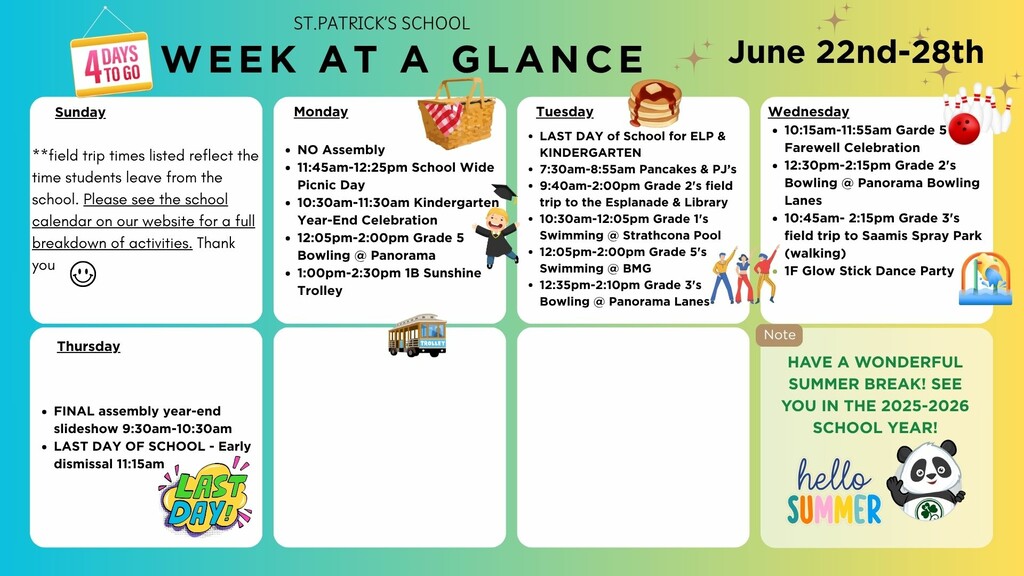 4 DAYS TO GO

ST.PATRICK'S SCHOOL

WEEK AT A GLANCE

June 22nd-28th

Sunday

**field trip times listed reflect the time students leave from the school. Please see the school calendar on our website for a full breakdown of activities. Thank you

Monday

- NO Assembly
- 11:45am-12:25pm School Wide Picnic Day
- 10:30am-11:30am Kindergarten Year-End Celebration
- 12:05pm-2:00pm Grade 5 Bowling @ Panorama
- 1:00pm-2:30pm 1B Sunshine Trolley

TROLLEY

Tuesday

- LAST DAY of School for ELP & KINDERGARTEN
- 7:30am-8:55am Pancakes & PJ's
- 9:40am-2:00pm Grade 2's field trip to the Esplanade & Library
- 10:30am-12:05pm Grade 1's Swimming @ Strathcona Pool
- 12:05pm-2:00pm Grade 5's Swimming @ BMG
- 12:35pm-2:10pm Grade 3's Bowling @ Panorama Lanes

Wednesday

- 10:15am-11:55am Garde 5 Farewell Celebration
- 12:30pm-2:15pm Grade 2's Bowling @ Panorama Bowling Lanes
- 10:45am- 2:15pm Grade 3's field trip to Saamis Spray Park (walking)
- 1F Glow Stick Dance Party

Thursday

- FINAL assembly year-end slideshow 9:30am-10:30am
- LAST DAY OF SCHOOL - Early dismissal 11:15am

LAST DAY!

Note

HAVE A WONDERFUL SUMMER BREAK! SEE YOU IN THE 2025-2026 SCHOOL YEAR!

hello SUMMER